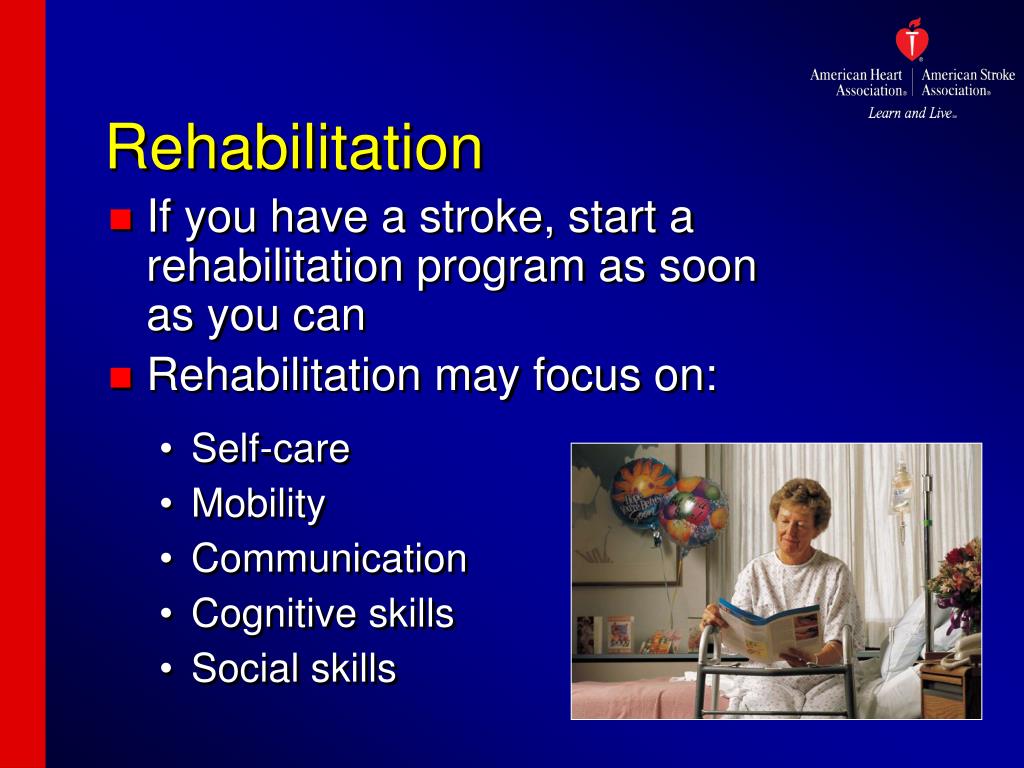 American Heart Association® | American Stroke Association®
Learn and Live℠

Rehabilitation

■ If you have a stroke, start a rehabilitation program as soon as you can

■ Rehabilitation may focus on:

• Self-care
• Mobility
• Communication
• Cognitive skills
• Social skills